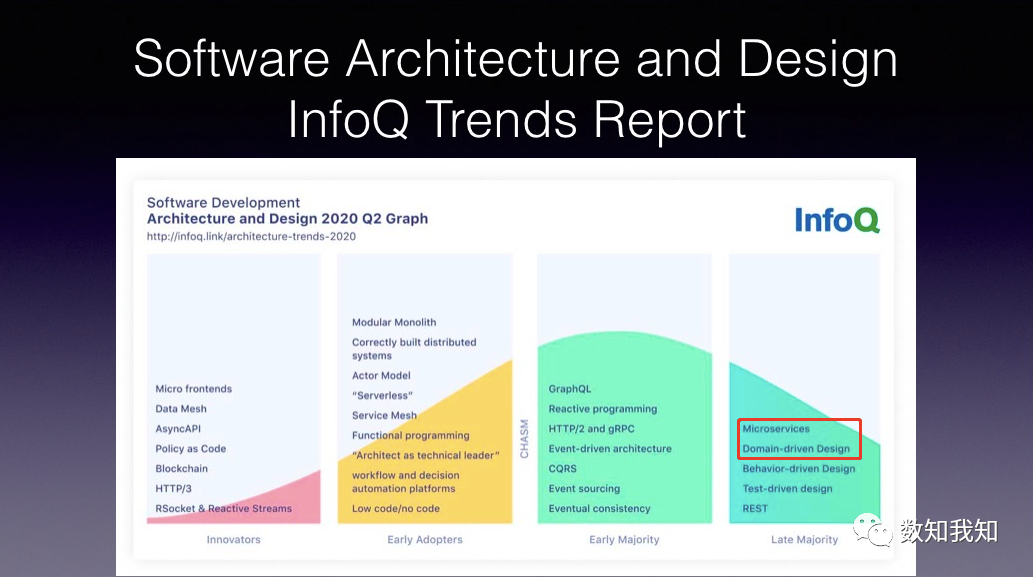 Software Architecture and Design
InfoQ Trends Report

Software Development
Architecture and Design 2020 Q2 Graph
http://infoq.link/architecture-trends-2020

InfoQ

Micro frontends
Data Mesh
AsyncAPI
Policy as Code
Blockchain
HTTP/3
RSocket & Reactive Streams

Innovators

Modular Monolith
Correctly built distributed systems
Actor Model
"Serverless"
Service Mesh
Functional programming
"Architect as technical leader"
workflow and decision automation platforms
Low code/no code

Early Adopters

CHASM

GraphQL
Reactive programming
HTTP/2 and gRPC
Event-driven architecture
CQRS
Event sourcing
Eventual consistency

Early Majority

Microservices
Domain-driven Design
Behavior-driven Design
Test-driven design
REST

Late Majority

数知我知